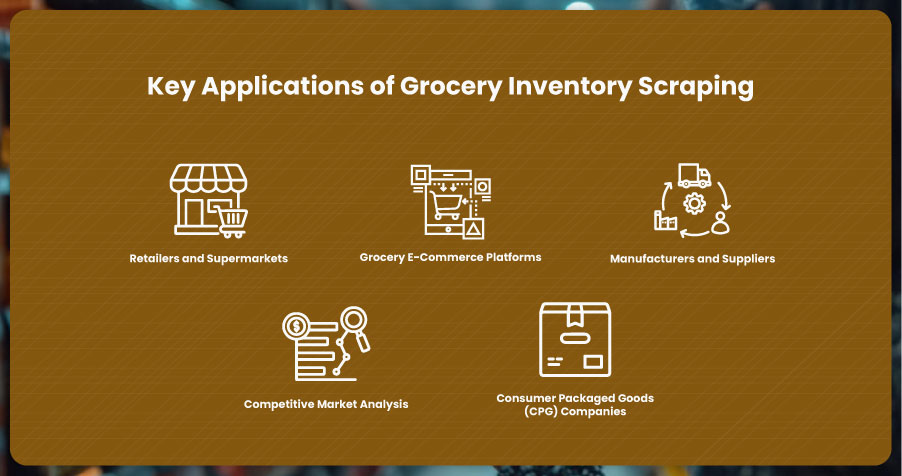 Key Applications of Grocery Inventory Scraping

Retailers and Supermarkets

Grocery E-Commerce Platforms

Manufacturers and Suppliers

Competitive Market Analysis

Consumer Packaged Goods (CPG) Companies